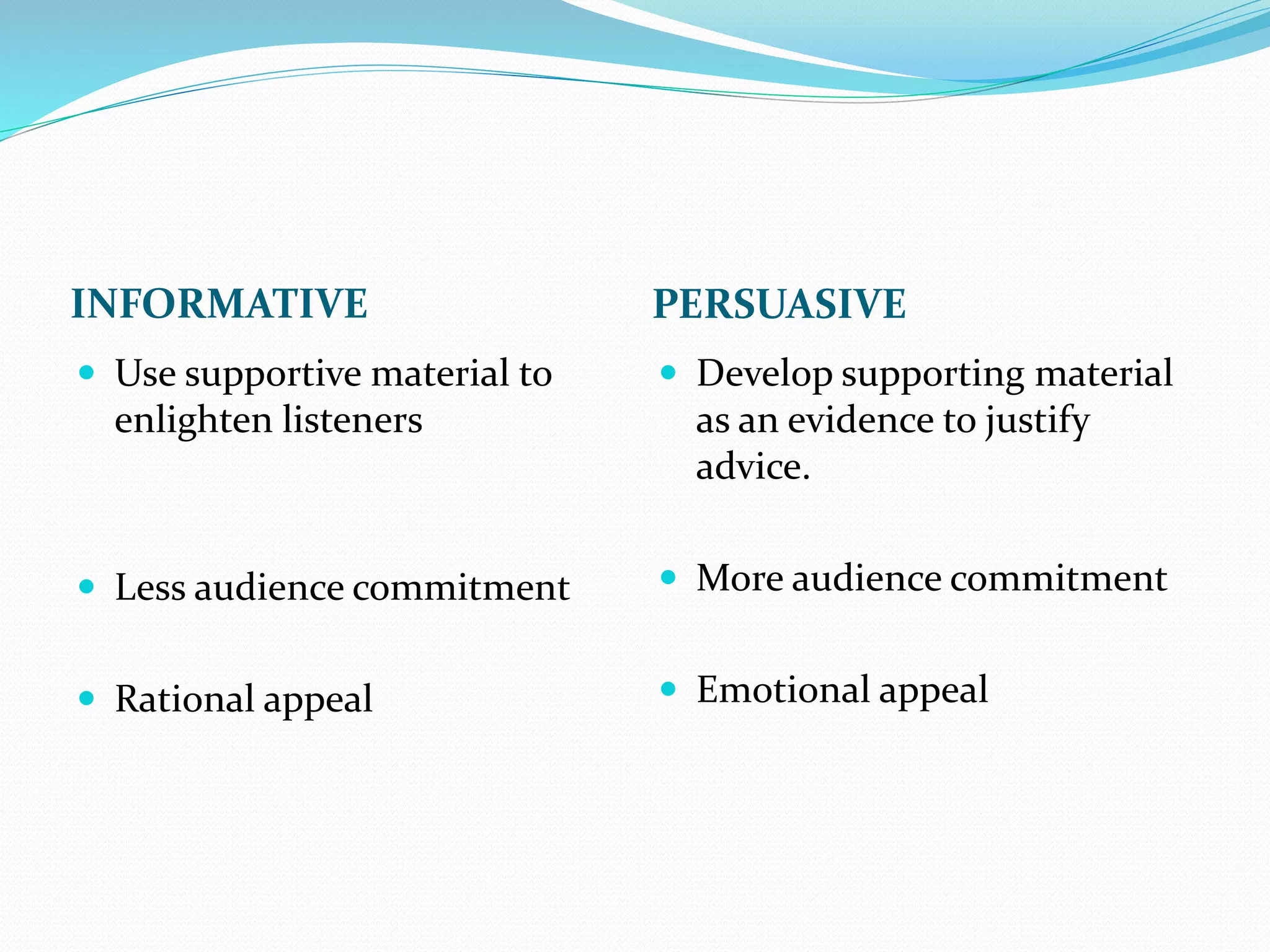 INFORMATIVE

- Use supportive material to enlighten listeners

- Less audience commitment

- Rational appeal

PERSUASIVE

- Develop supporting material as an evidence to justify advice.

- More audience commitment

- Emotional appeal